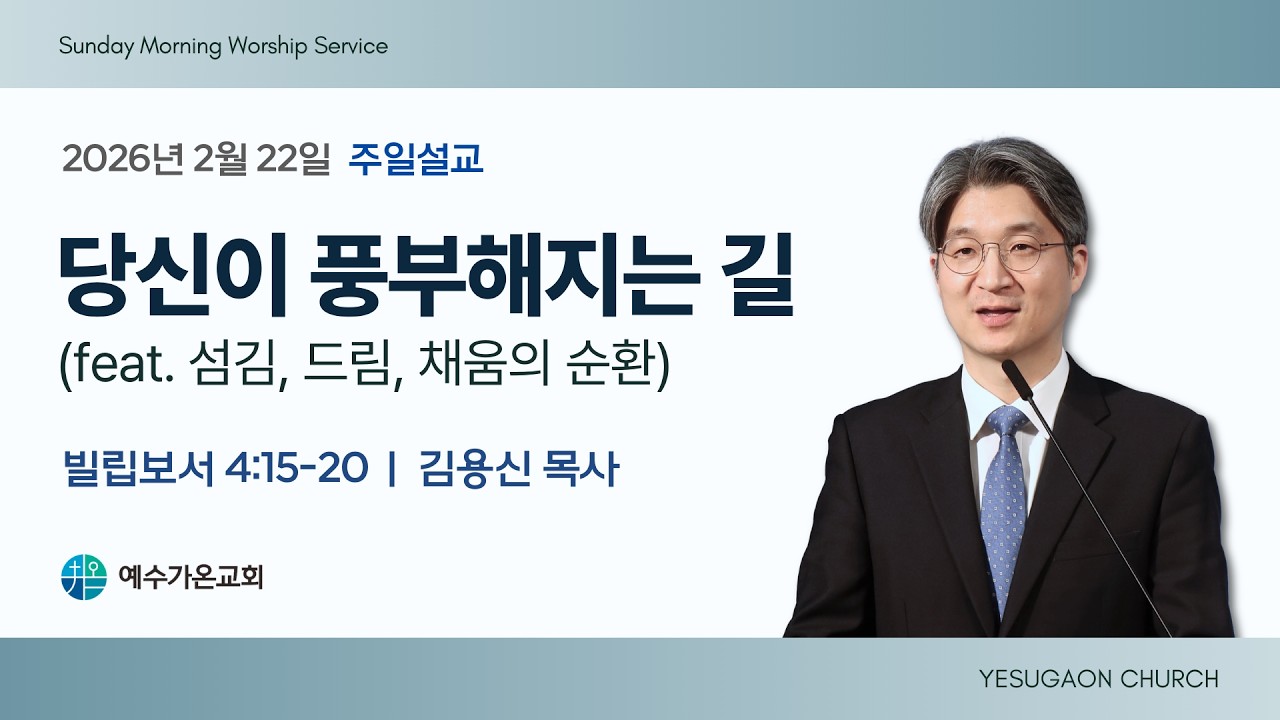 Sunday Morning Worship Service

2026년 2월 22일 주일설교

당신이 풍부해지는 길
(feat. 섬김, 드림, 채움의 순환)

빌립보서 4:15-20 | 김용신 목사

예수가온교회

YESUGAON CHURCH